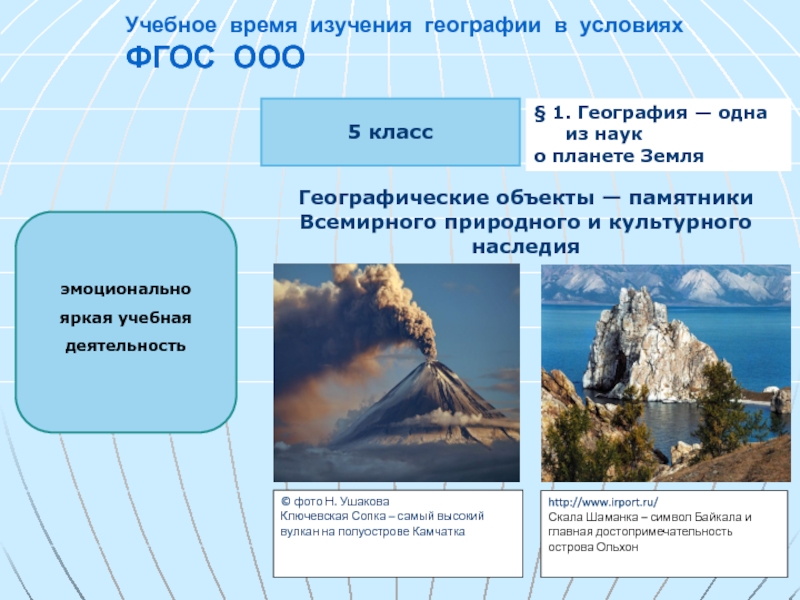 Учебное время изучения географии в условиях ФГОС ООО

5 класс

§ 1. География — одна из наук о планете Земля

Географические объекты — памятники Всемирного природного и культурного наследия

эмоционально яркая учебная деятельность

© фото Н. Ушакова
Ключевская Сопка – самый высокий вулкан на полуострове Камчатка

http://www.irport.ru/
Скала Шаманка – символ Байкала и главная достопримечательность острова Ольхон